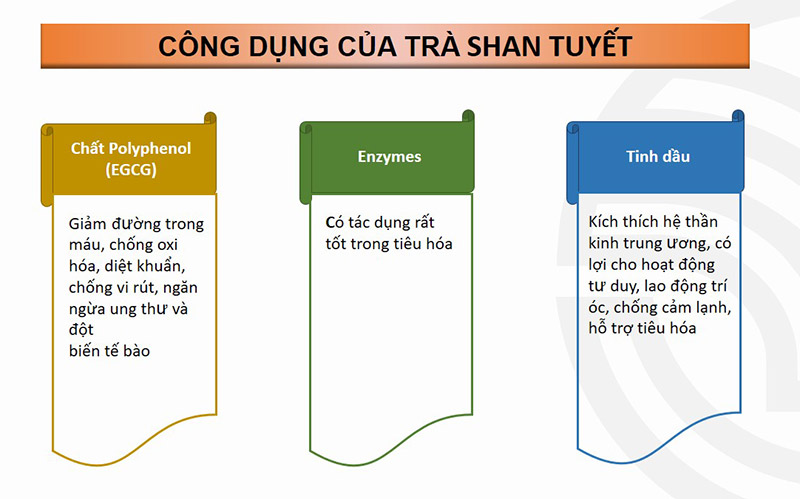 CÔNG DỤNG CỦA TRÀ SHAN TUYẾT

Chất Polyphenol (EGCG)

Giảm đường trong máu, chống oxi hóa, diệt khuẩn, chống vi rút, ngăn ngừa ung thư và đột
biến tế bào

Enzymes

Có tác dụng rất tốt trong tiêu hóa

Tinh dầu

Kích thích hệ thần kinh trung ương, có lợi cho hoạt động tư duy, lao động trí óc, chống cảm lạnh, hỗ trợ tiêu hóa